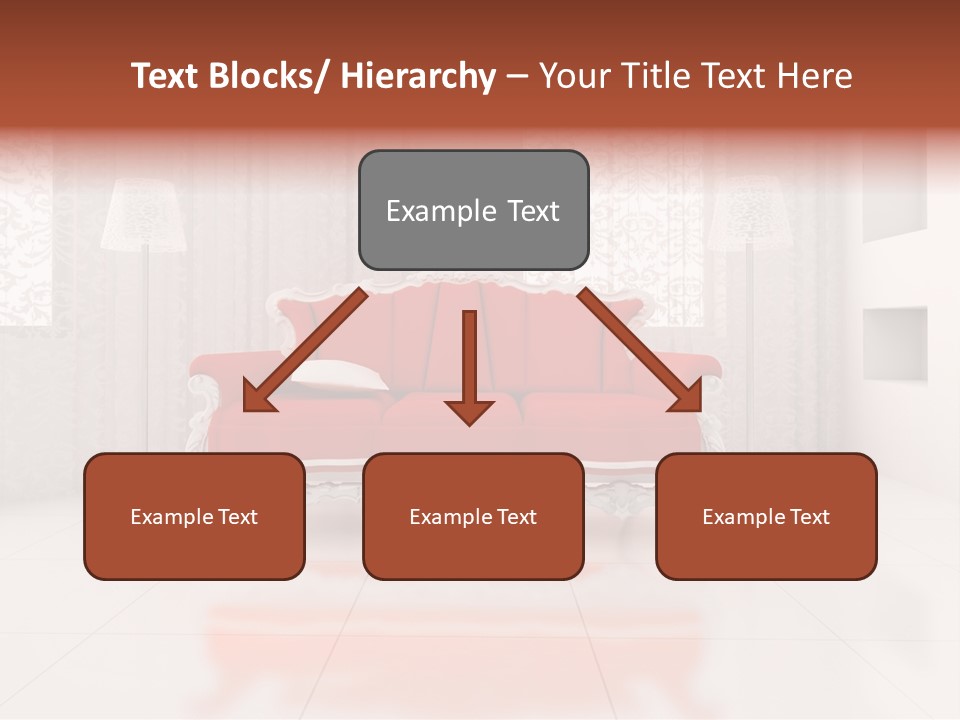 Text Blocks/ Hierarchy – Your Title Text Here

Example Text

Example Text

Example Text

Example Text